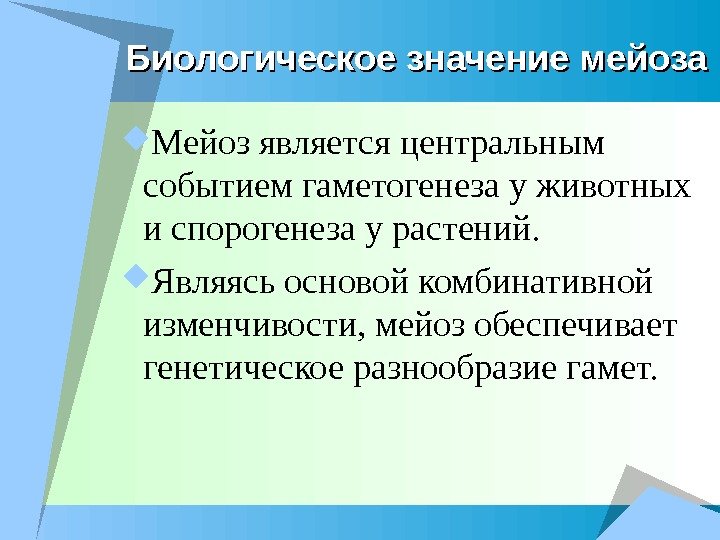 Биологическое значение мейоза

Мейоз является центральным событием гаметогенеза у животных и спорогенеза у растений.

Являясь основой комбинативной изменчивости, мейоз обеспечивает генетическое разнообразие гамет.